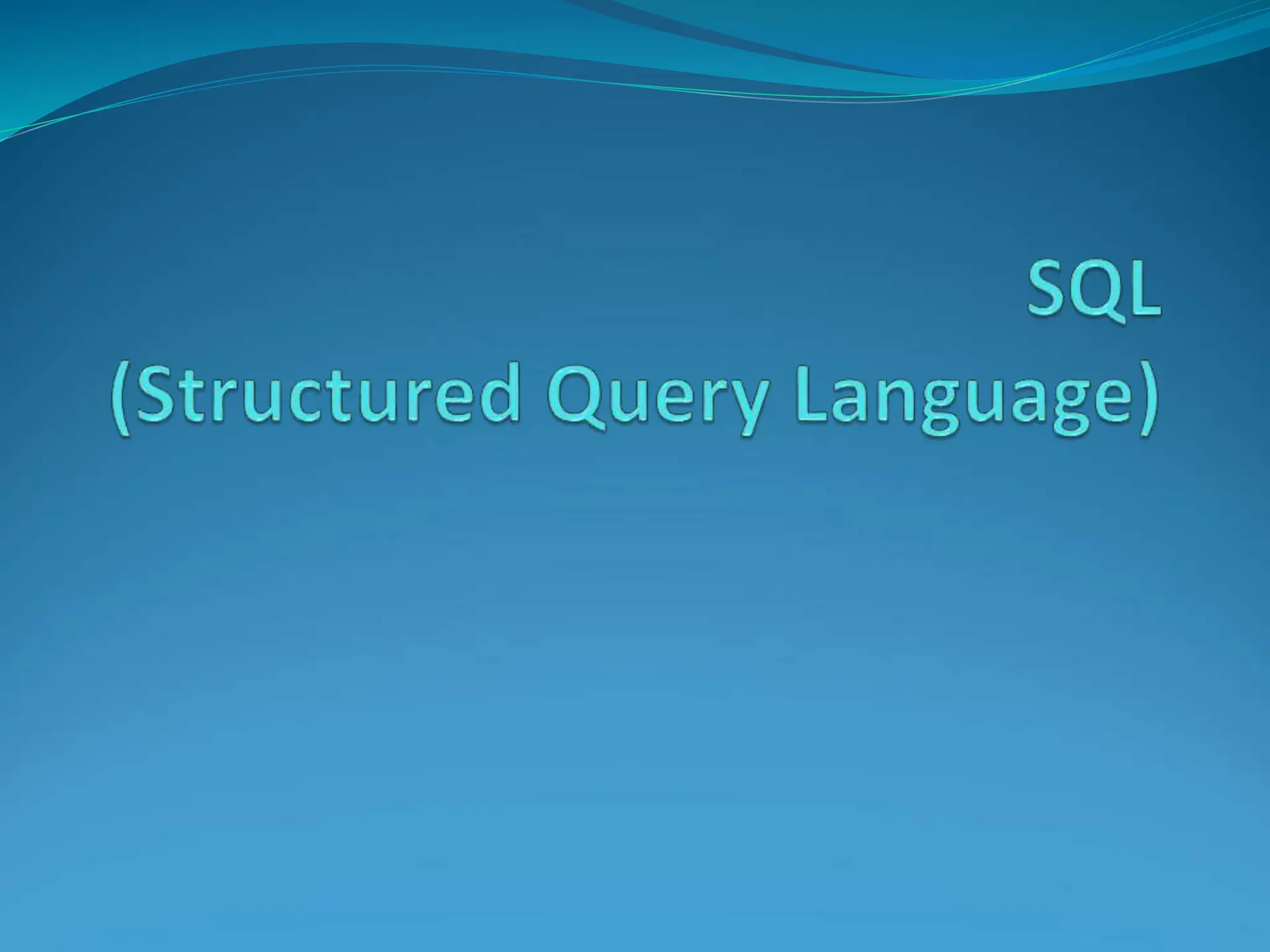 SQL
(Structured Query Language)